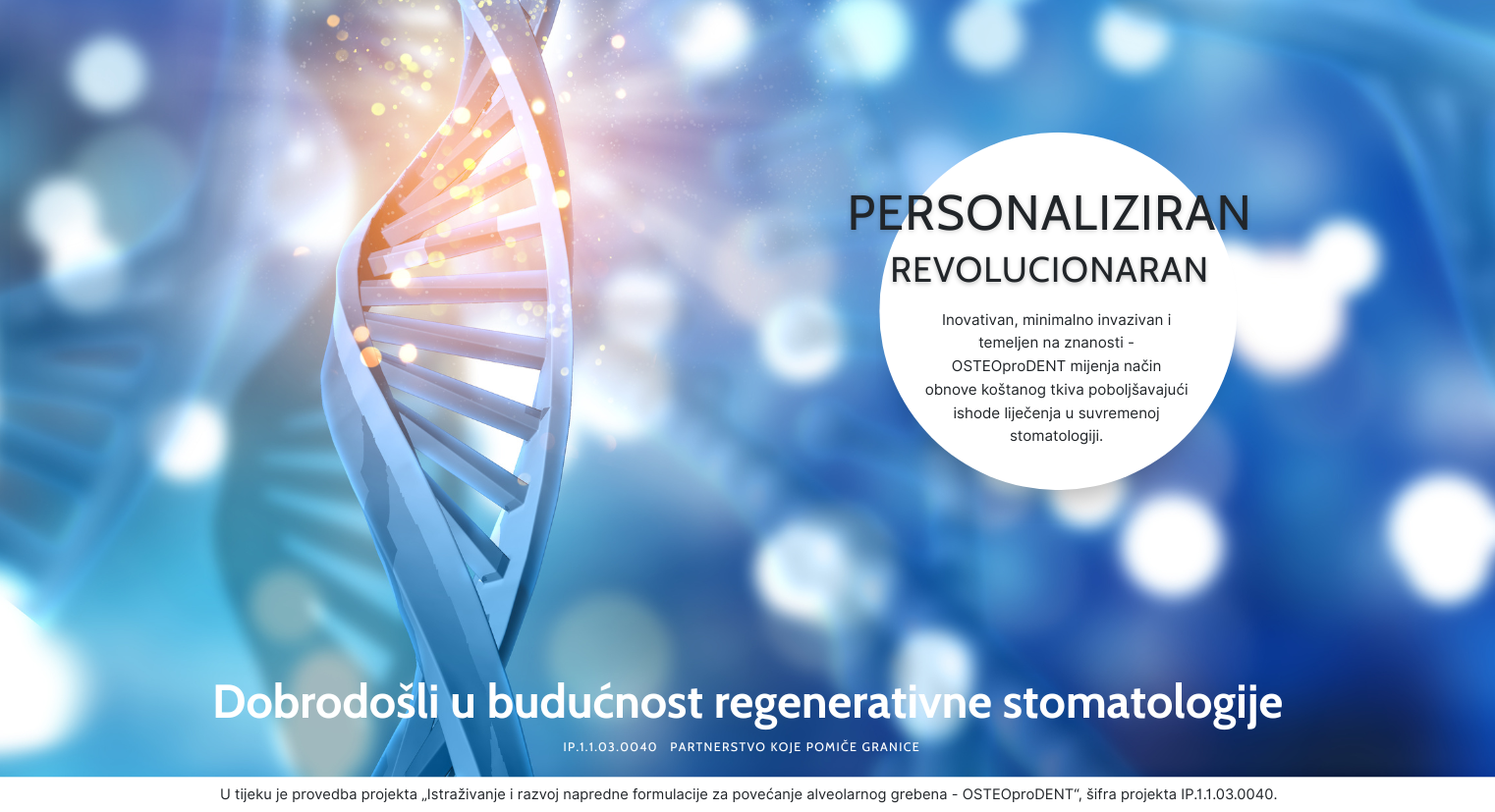 PERSONALIZIRAN
REVOLUCIONARAN

Inovativan, minimalno invazivan i temeljen na znanosti - OSTEOproDENT mijenja način obnove koštanog tkiva poboljšavajući ishode liječenja u suvremenoj stomatologiji.

Dobrodošli u budućnost regenerativne stomatologije

IP.1.1.03.0040 PARTNERSTVO KOJE POMIČE GRANICE

U tijeku je provedba projekta „Istraživanje i razvoj napredne formulacije za povećanje alveolarnog grebena - OSTEOproDENT“, šifra projekta IP.1.1.03.0040.